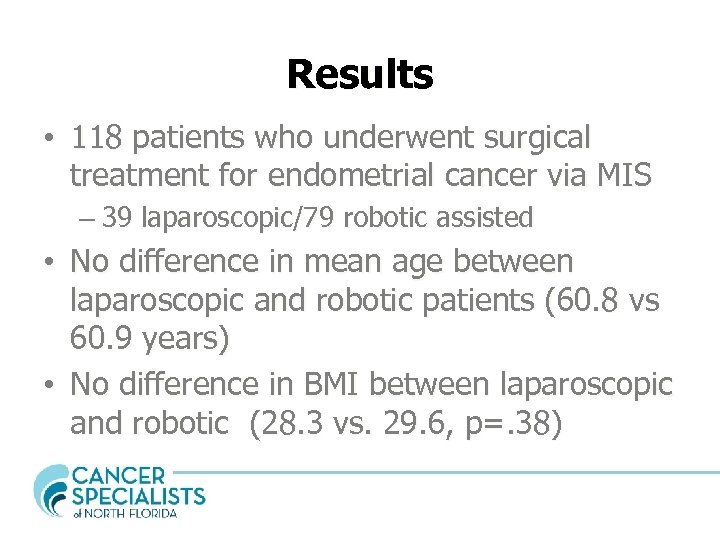 Results

• 118 patients who underwent surgical treatment for endometrial cancer via MIS
– 39 laparoscopic/79 robotic assisted

• No difference in mean age between laparoscopic and robotic patients (60.8 vs 60.9 years)

• No difference in BMI between laparoscopic and robotic (28.3 vs. 29.6, p=.38)

CANCER SPECIALISTS of NORTH FLORIDA